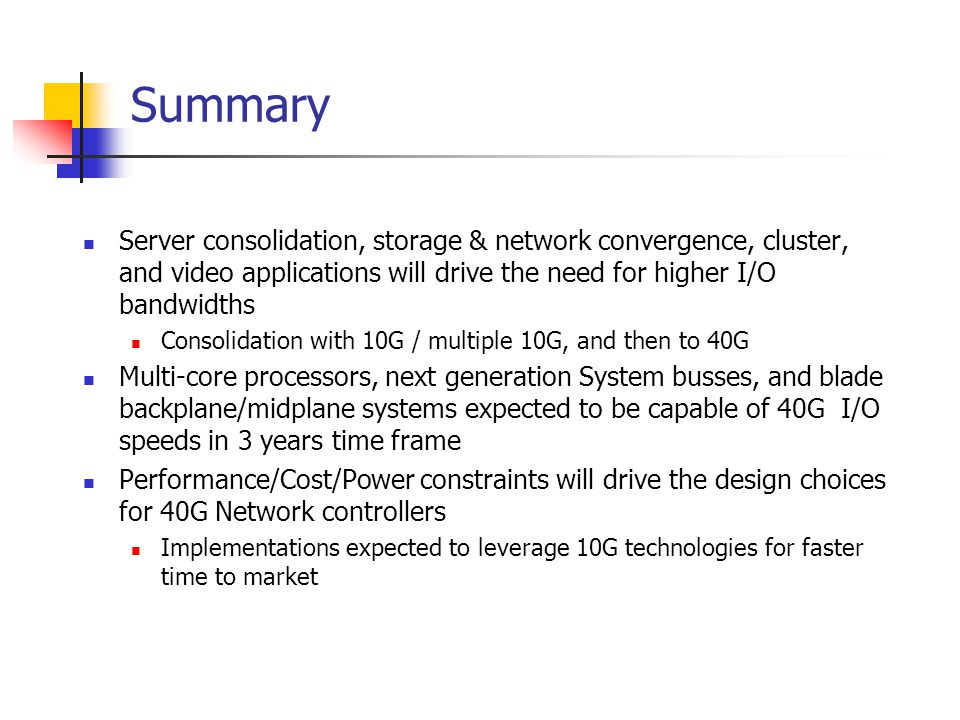 Summary

- Server consolidation, storage & network convergence, cluster, and video applications will drive the need for higher I/O bandwidths
  - Consolidation with 10G / multiple 10G, and then to 40G
- Multi-core processors, next generation System busses, and blade backplane/midplane systems expected to be capable of 40G I/O speeds in 3 years time frame
- Performance/Cost/Power constraints will drive the design choices for 40G Network controllers
  - Implementations expected to leverage 10G technologies for faster time to market